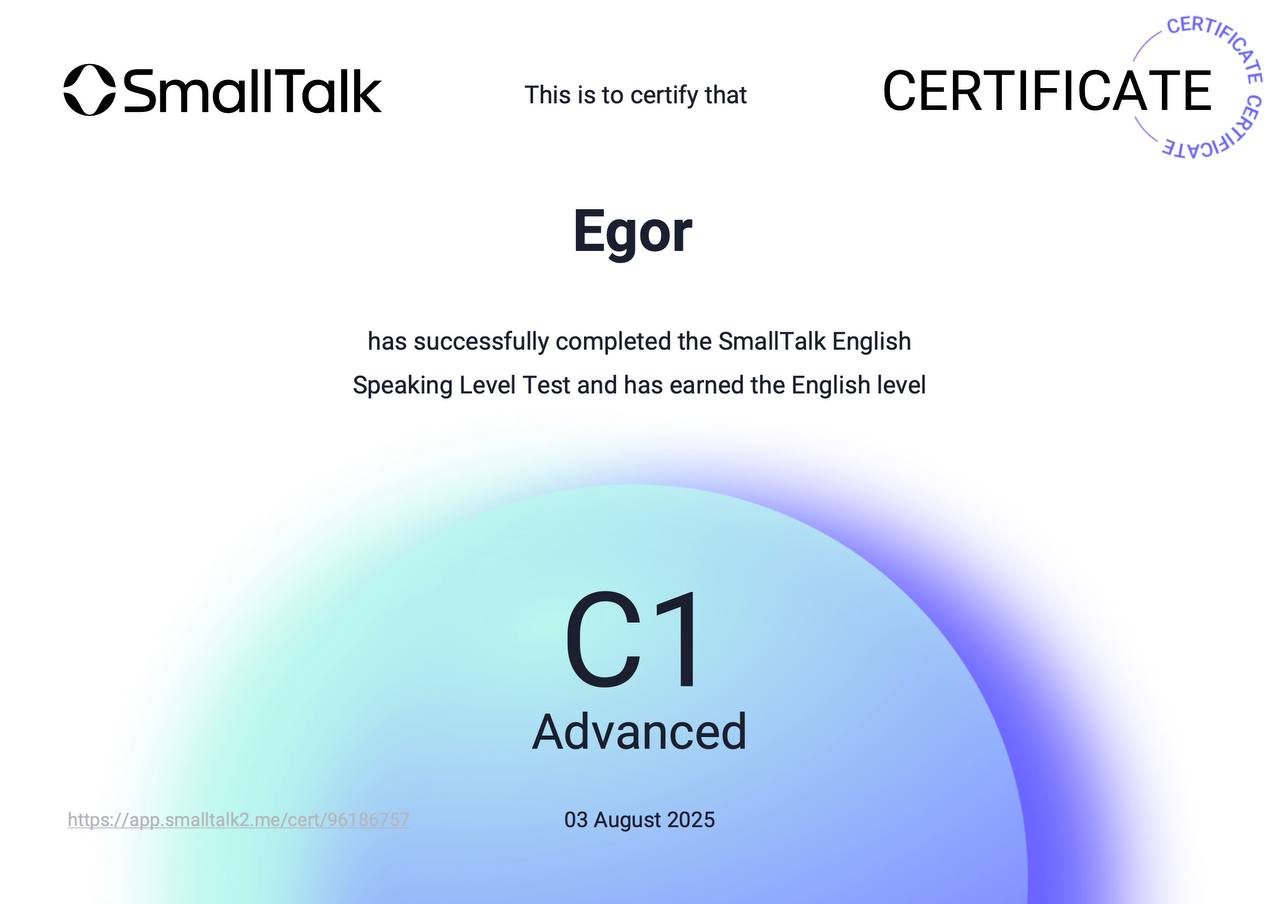 SmallTalk

This is to certify that

CERTIFICATE

CERTIFICATE CERTIFICATE

Egor

has successfully completed the SmallTalk English Speaking Level Test and has earned the English level

C1
Advanced

https://app.smalltalk2.me/cert/96186757

03 August 2025